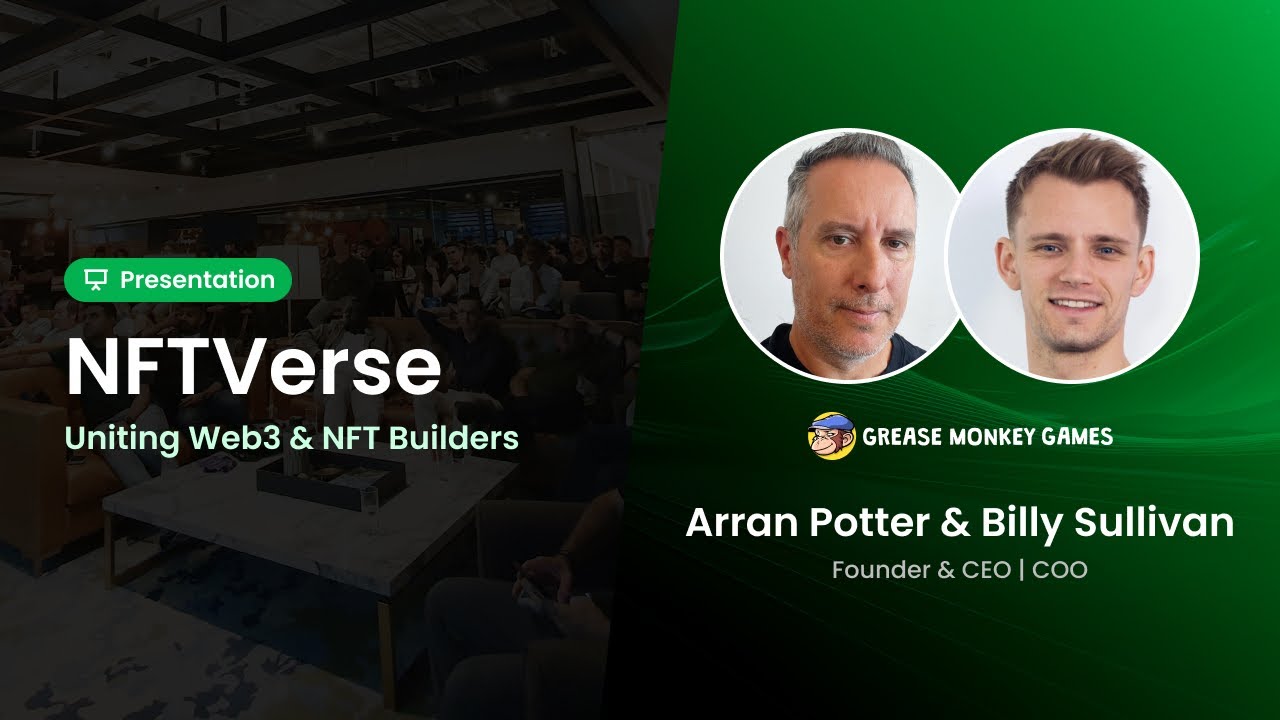 Presentation

NFTVerse

Uniting Web3 & NFT Builders

GREASE MONKEY GAMES

Arran Potter & Billy Sullivan

Founder & CEO | COO